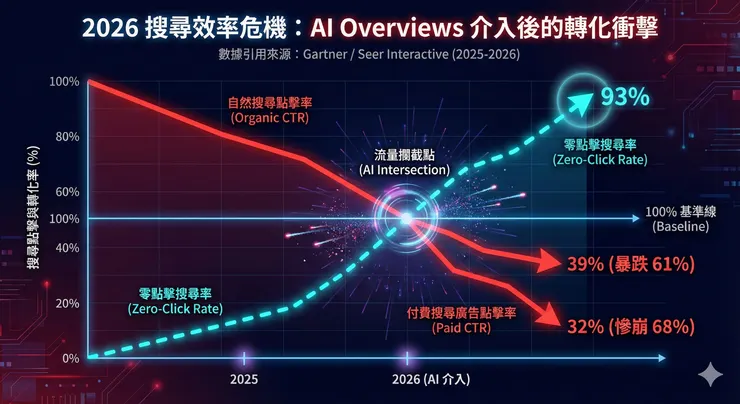 2026 搜尋效率危機：AI Overviews 介入後的轉化衝擊
數據引用來源：Gartner / Seer Interactive (2025-2026)

搜尋點擊與轉化率 (%)

100%
80%
60%
100%
40%
20%
0%

自然搜尋點擊率
(Organic CTR)

流量攔截點
(AI Intersection)

93%
零點擊搜尋率
(Zero-Click Rate)

100% 基準線
(Baseline)

39% (暴跌 61%)

零點擊搜尋率
(Zero-Click Rate)

付費搜尋廣告點擊率
(Paid CTR)

32% (慘崩 68%)

2025
2026 (AI 介入)